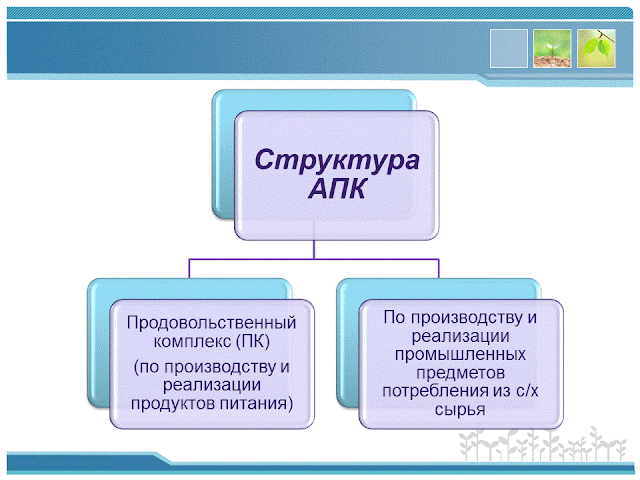 Структура АПК

Продовольственный комплекс (ПК)
(по производству и реализации продуктов питания)

По производству и реализации промышленных предметов потребления из с/х сырья